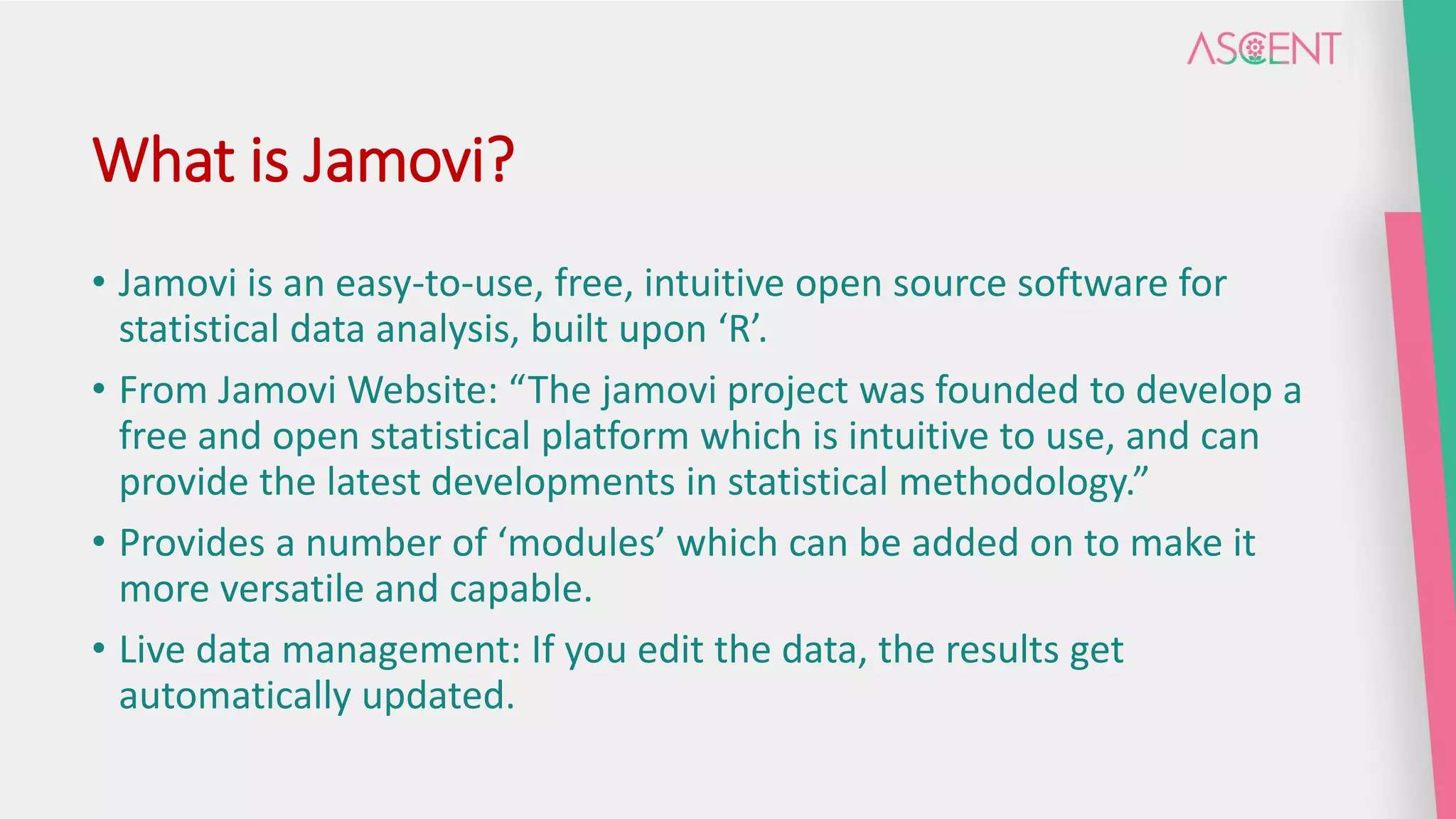 ASCENT

What is Jamovi?

• Jamovi is an easy-to-use, free, intuitive open source software for statistical data analysis, built upon ‘R’.

• From Jamovi Website: “The jamovi project was founded to develop a free and open statistical platform which is intuitive to use, and can provide the latest developments in statistical methodology.”

• Provides a number of ‘modules’ which can be added on to make it more versatile and capable.

• Live data management: If you edit the data, the results get automatically updated.